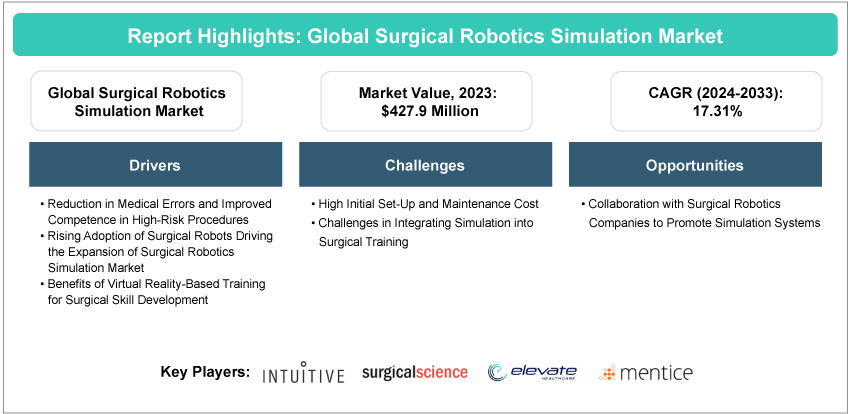 Report Highlights: Global Surgical Robotics Simulation Market

Global Surgical Robotics Simulation Market

Market Value, 2023: $427.9 Million

CAGR (2024-2033): 17.31%

Drivers

• Reduction in Medical Errors and Improved Competence in High-Risk Procedures
• Rising Adoption of Surgical Robots Driving the Expansion of Surgical Robotics Simulation Market
• Benefits of Virtual Reality-Based Training for Surgical Skill Development

Challenges

• High Initial Set-Up and Maintenance Cost
• Challenges in Integrating Simulation into Surgical Training

Opportunities

• Collaboration with Surgical Robotics Companies to Promote Simulation Systems

Key Players: INTUITIVE surgicalscience elevate HEALTHCARE mentice